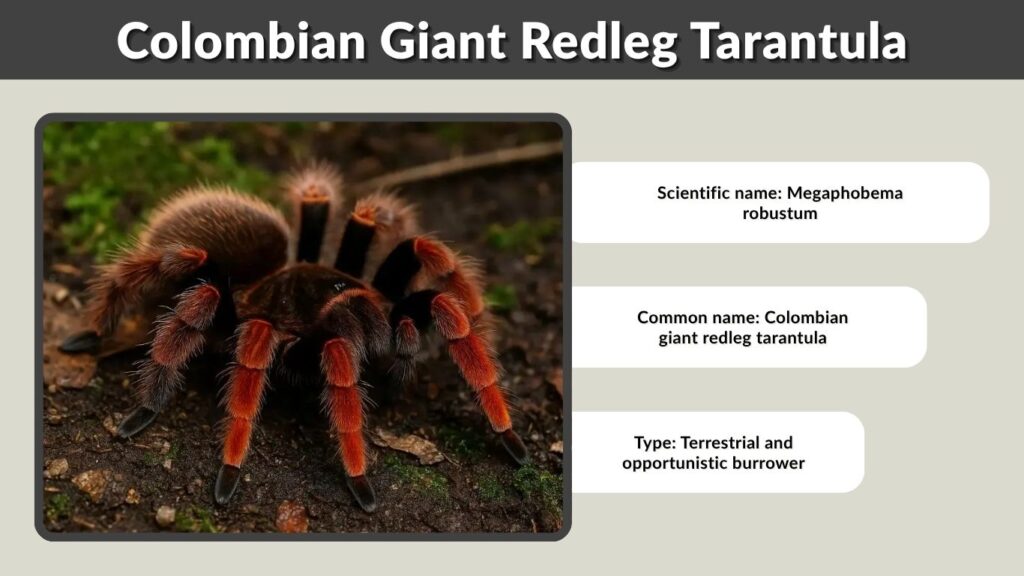 Colombian Giant Redleg Tarantula

Scientific name: Megaphobema robustum

Common name: Colombian giant redleg tarantula

Type: Terrestrial and opportunistic burrower